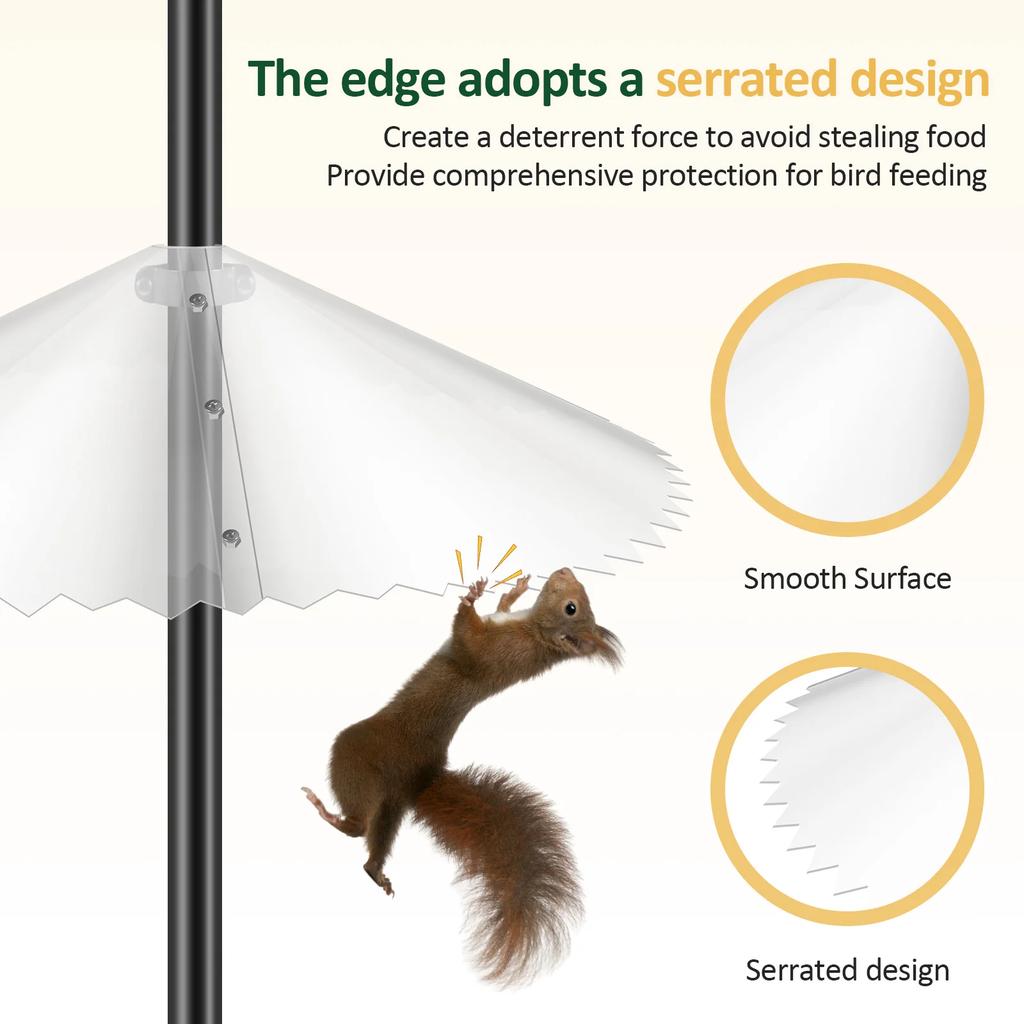 The edge adopts a serrated design

Create a deterrent force to avoid stealing food
Provide comprehensive protection for bird feeding

Smooth Surface

Serrated design